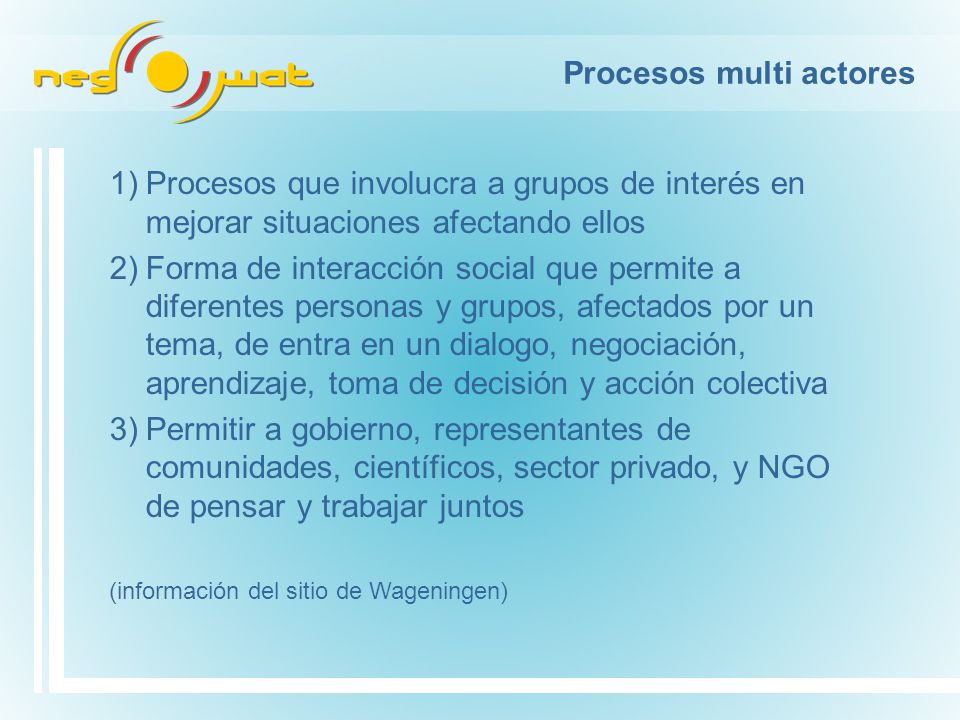 neg wat

Procesos multi actores

1) Procesos que involucra a grupos de interés en mejorar situaciones afectando ellos

2) Forma de interacción social que permite a diferentes personas y grupos, afectados por un tema, de entra en un dialogo, negociación, aprendizaje, toma de decisión y acción colectiva

3) Permitir a gobierno, representantes de comunidades, científicos, sector privado, y NGO de pensar y trabajar juntos

(información del sitio de Wageningen)